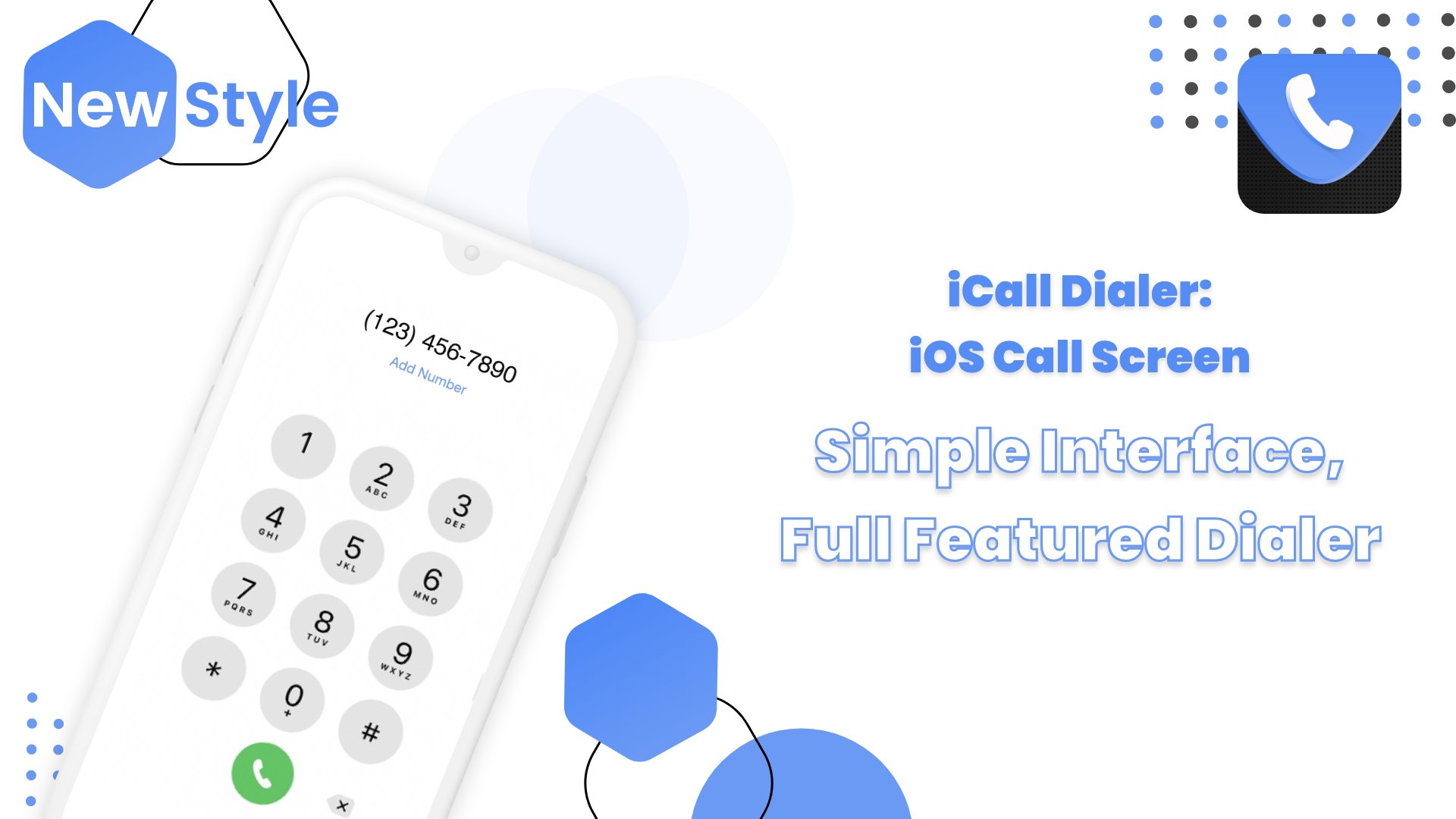 New Style

(123) 456-7890
Add Number

1
2 ABC
3 DEF
4 GHI
5 JKL
6 MNO
7 PQRS
8 TUV
9 WXYZ
*
0 +
#

iCall Dialer:
iOS Call Screen

Simple Interface,
Full Featured Dialer